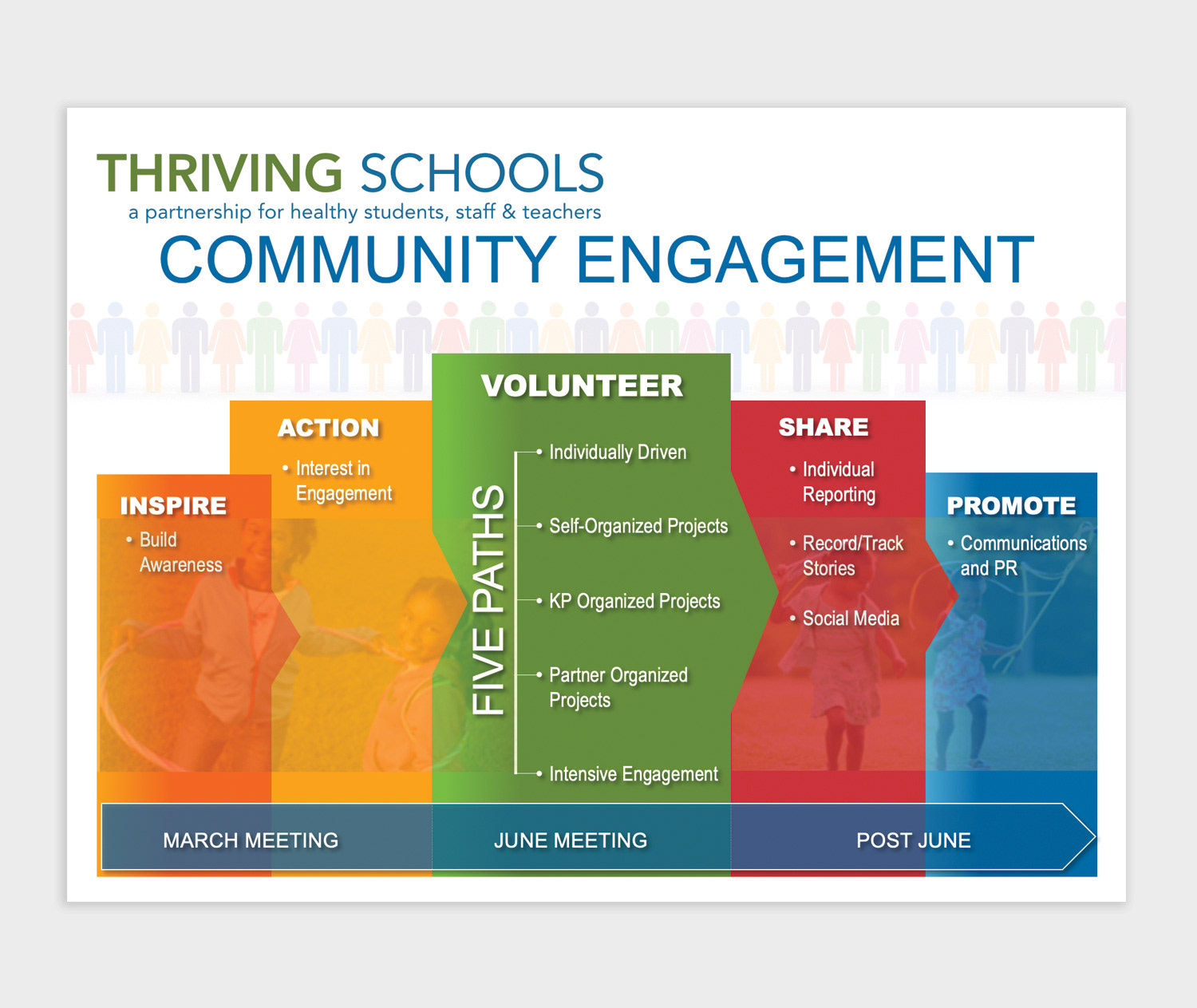 THRIVING SCHOOLS
a partnership for healthy students, staff & teachers

COMMUNITY ENGAGEMENT

INSPIRE
• Build Awareness

ACTION
• Interest in Engagement

VOLUNTEER

FIVE PATHS
• Individually Driven
• Self-Organized Projects
• KP Organized Projects
• Partner Organized Projects
• Intensive Engagement

SHARE
• Individual Reporting
• Record/Track Stories
• Social Media

PROMOTE
• Communications and PR

MARCH MEETING
JUNE MEETING
POST JUNE